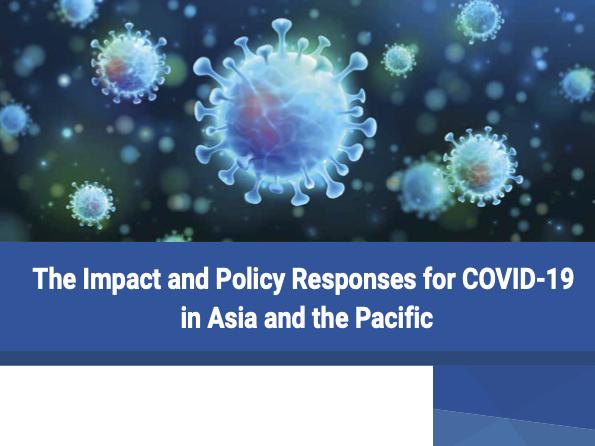 The Impact and Policy Responses for COVID-19 in Asia and the Pacific